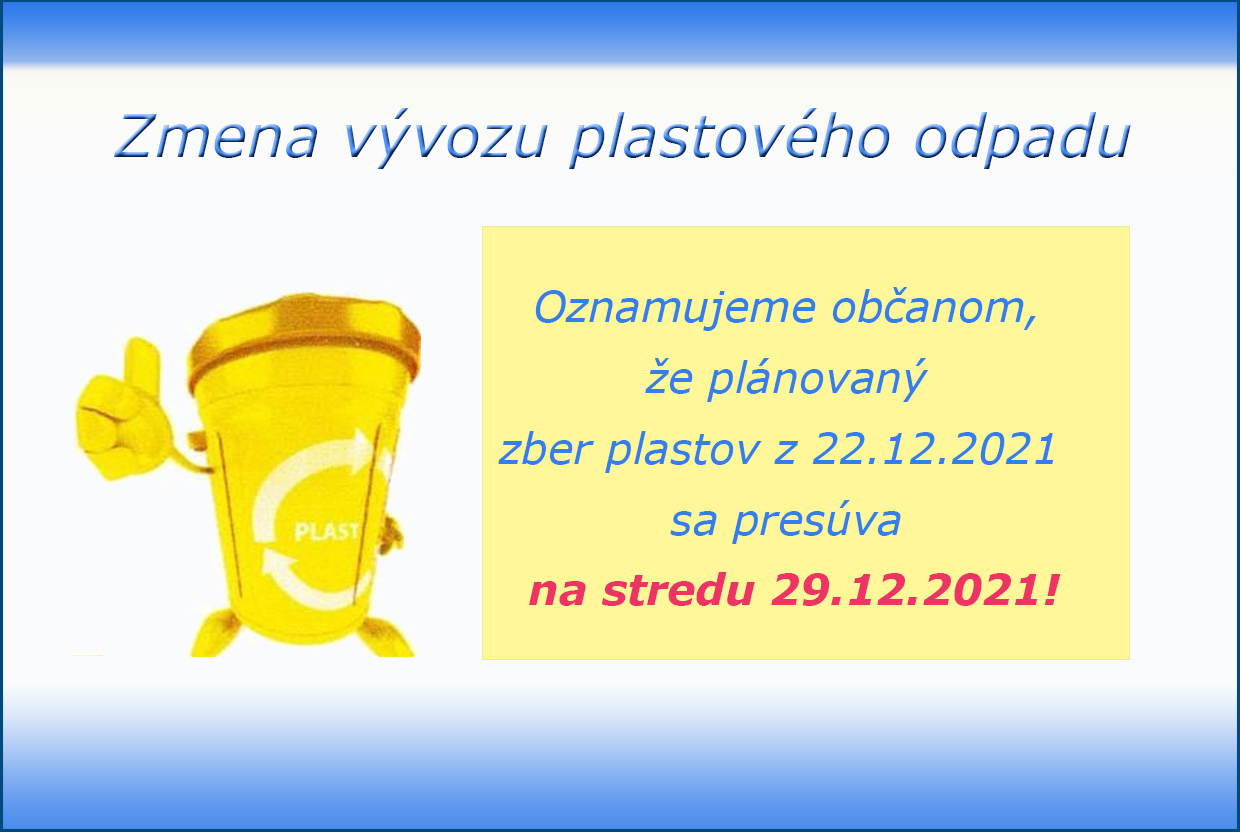 Zmena vývozu plastového odpadu

PLAST

Oznamujeme občanom, že plánovaný zber plastov z 22.12.2021 sa presúva na stredu 29.12.2021!